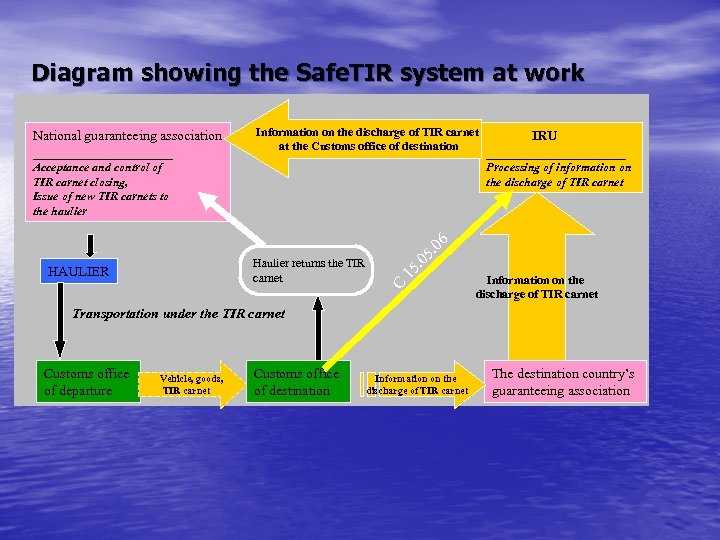 Diagram showing the SafeTIR system at work

National guaranteeing association
Acceptance and control of TIR carnet closing, Issue of new TIR carnets to the haulier

Information on the discharge of TIR carnet at the Customs office of destination

IRU
Processing of information on the discharge of TIR carnet

HAULIER

Haulier returns the TIR carnet

C 15.05.06

Information on the discharge of TIR carnet

Transportation under the TIR carnet

Customs office of departure

Vehicle, goods, TIR carnet

Customs office of destination

Information on the discharge of TIR carnet

The destination country's guaranteeing association